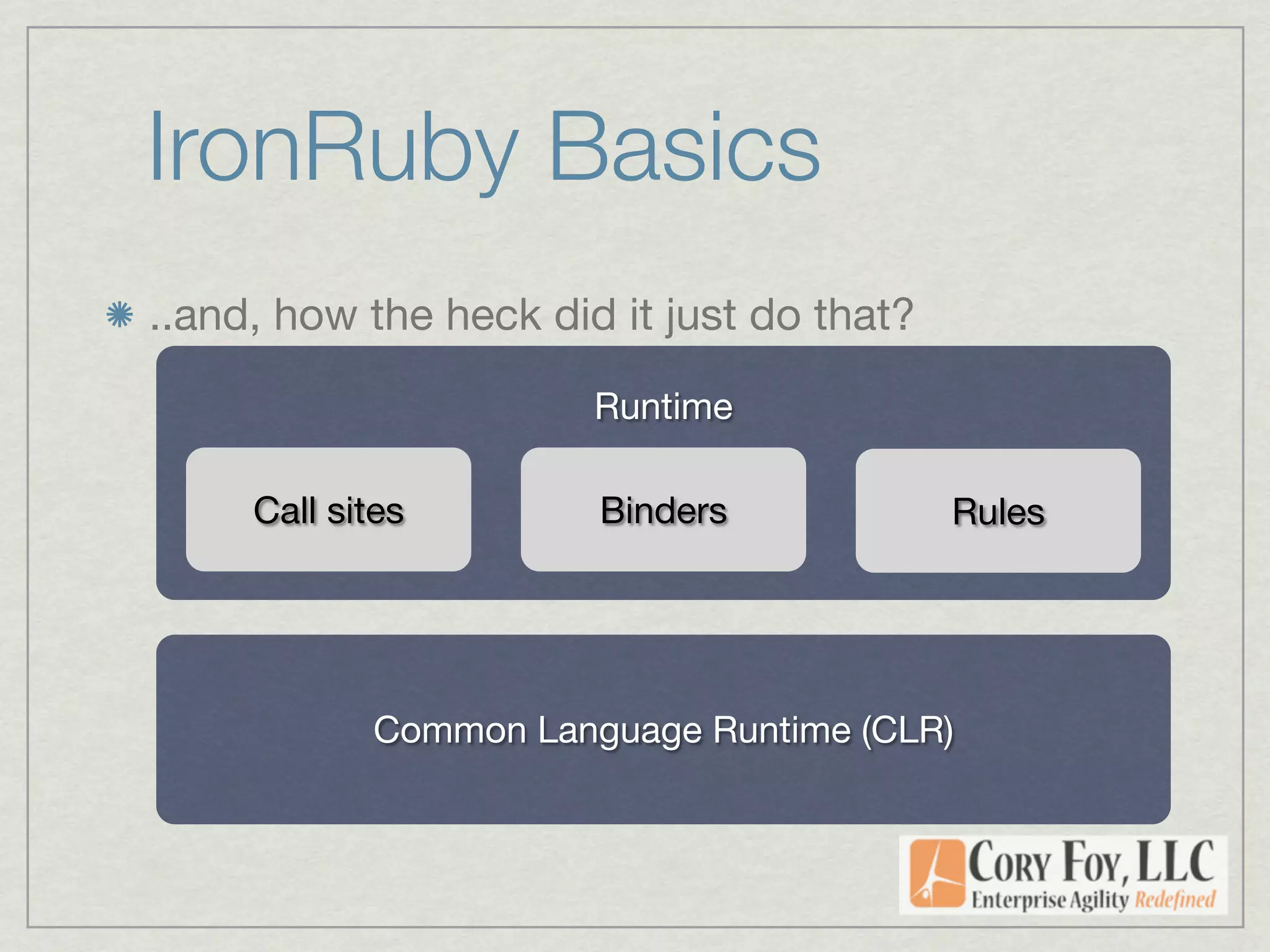 IronRuby Basics

..and, how the heck did it just do that?

Runtime

Call sites

Binders

Rules

Common Language Runtime (CLR)

CORY FOY, LLC
Enterprise Agility Redefined